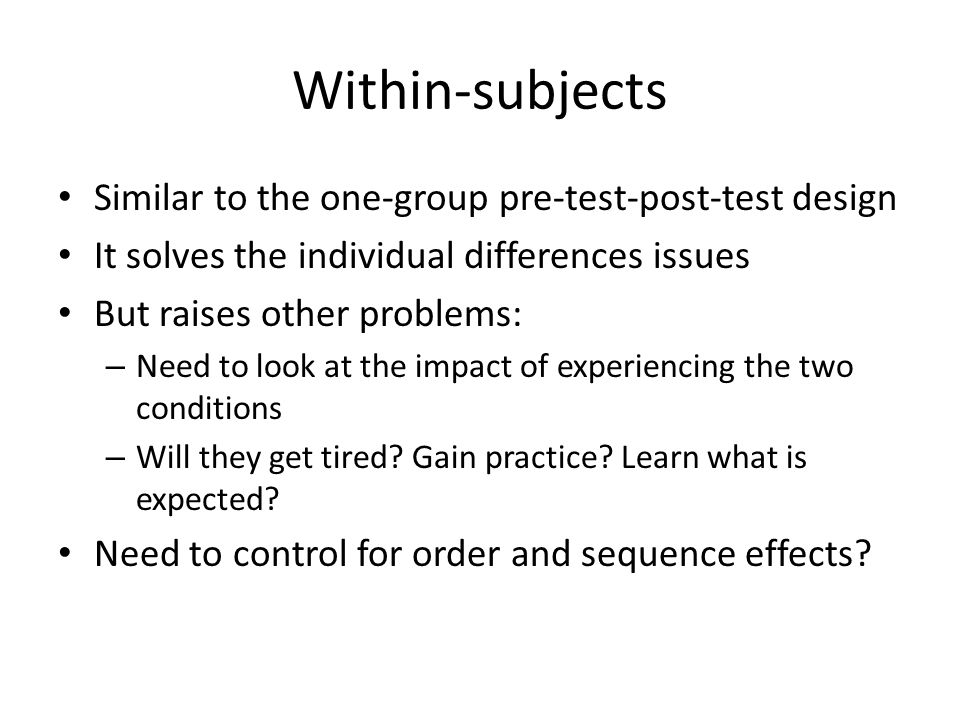 Within-subjects

• Similar to the one-group pre-test-post-test design
• It solves the individual differences issues
• But raises other problems:
  – Need to look at the impact of experiencing the two conditions
  – Will they get tired? Gain practice? Learn what is expected?
• Need to control for order and sequence effects?